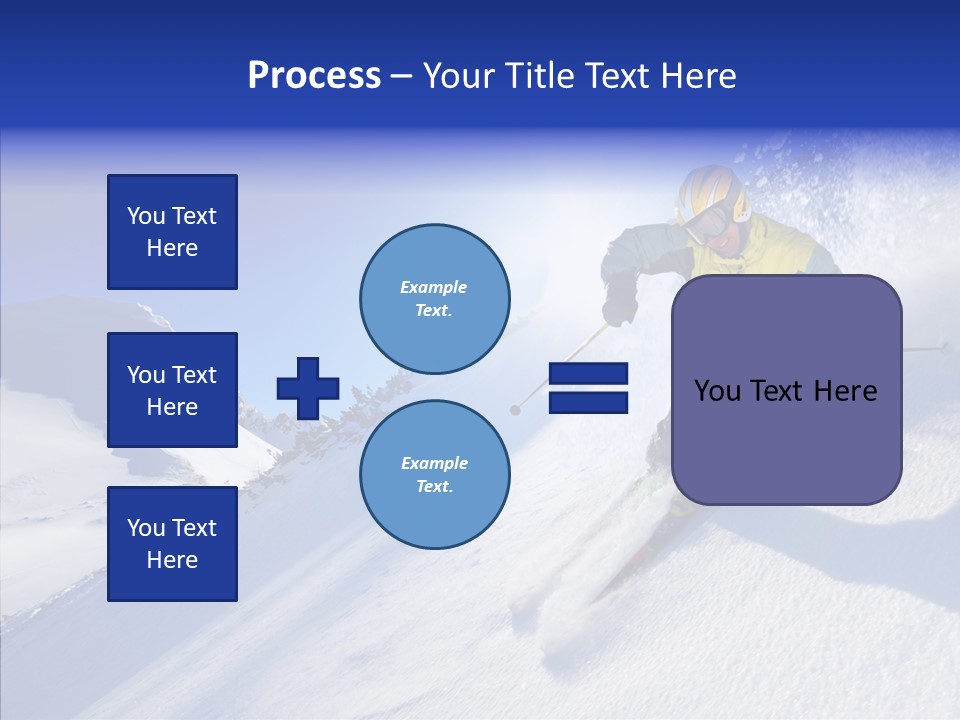 Process – Your Title Text Here

You Text Here

You Text Here

You Text Here

Example Text.

Example Text.

You Text Here